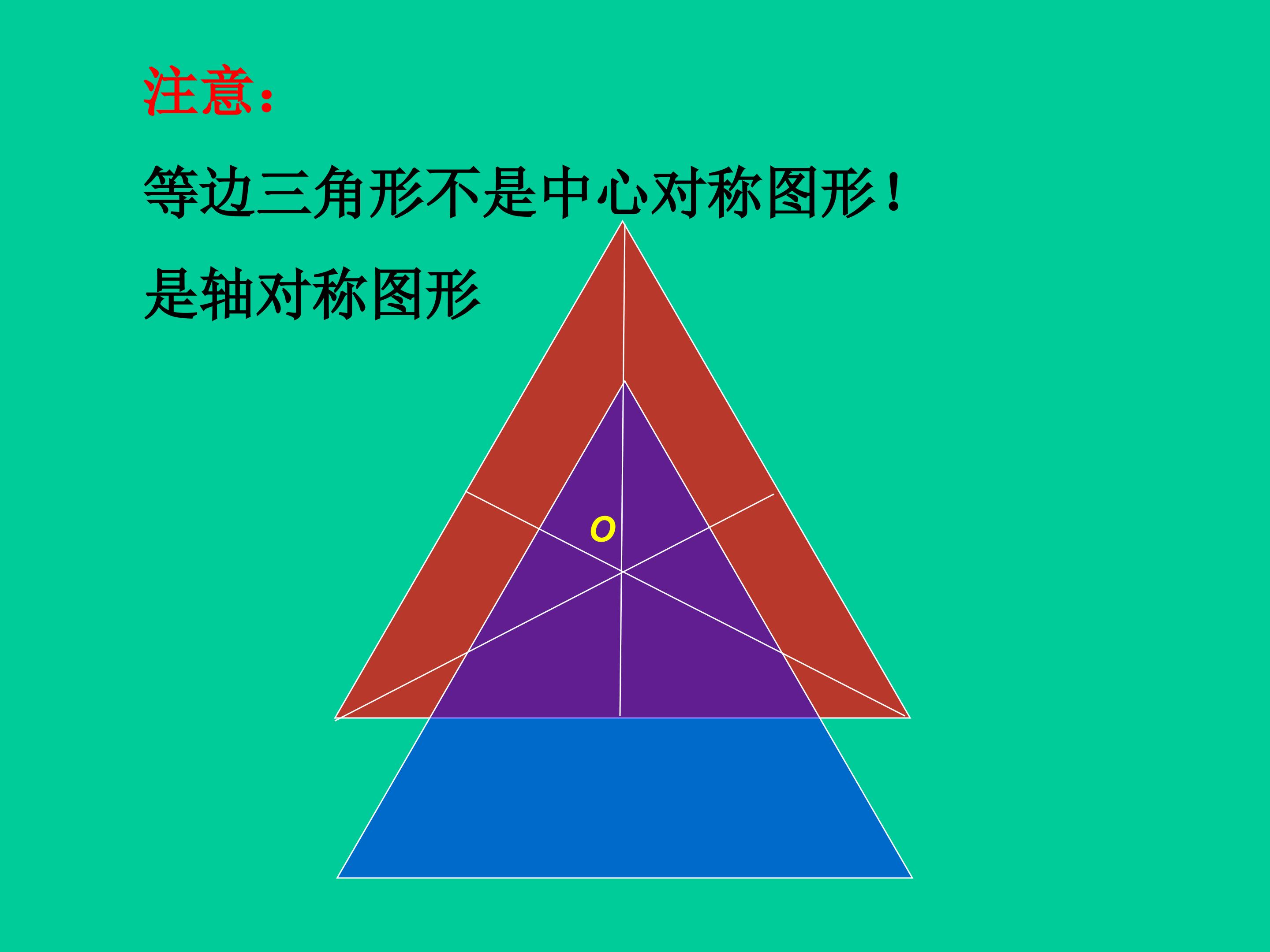 注意：

等边三角形不是中心对称图形！

是轴对称图形

O